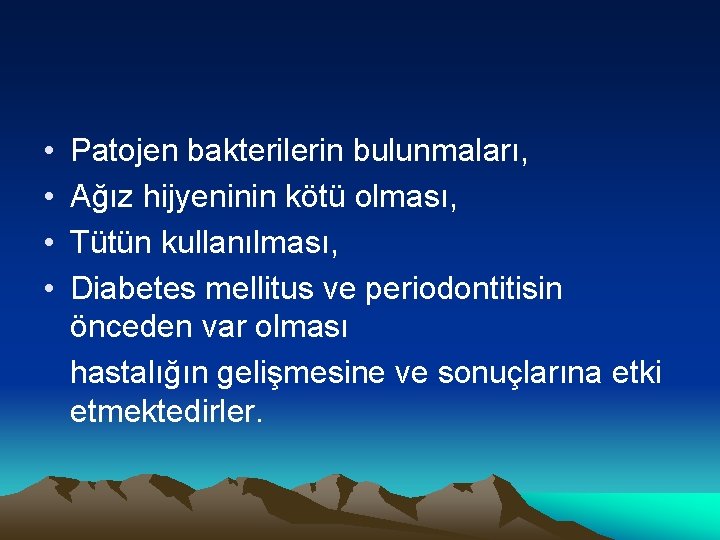 • Patojen bakterilerin bulunmaları,
• Ağız hijyeninin kötü olması,
• Tütün kullanılması,
• Diabetes mellitus ve periodontitisin önceden var olması

hastalığın gelişmesine ve sonuçlarına etki etmektedirler.